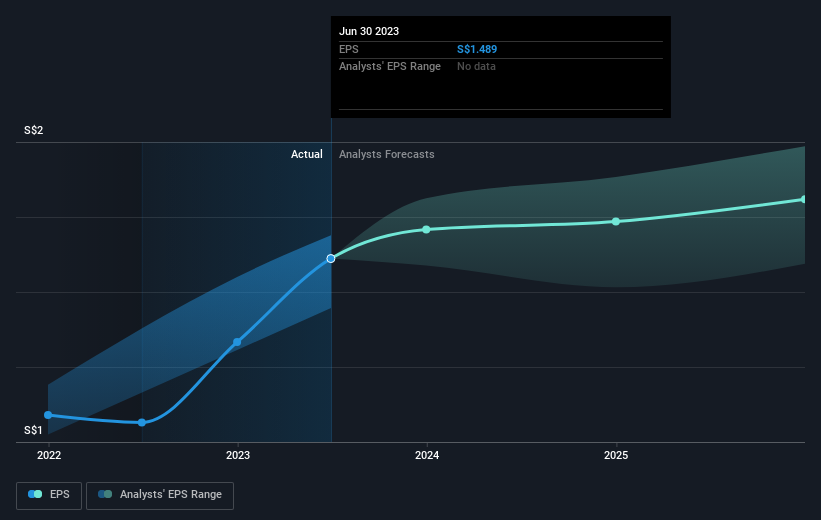 Jun 30 2023
EPS S$1.489
Analysts' EPS Range No data

S$2

Actual Analysts Forecasts

S$1

2022 2023 2024 2025

EPS Analysts' EPS Range